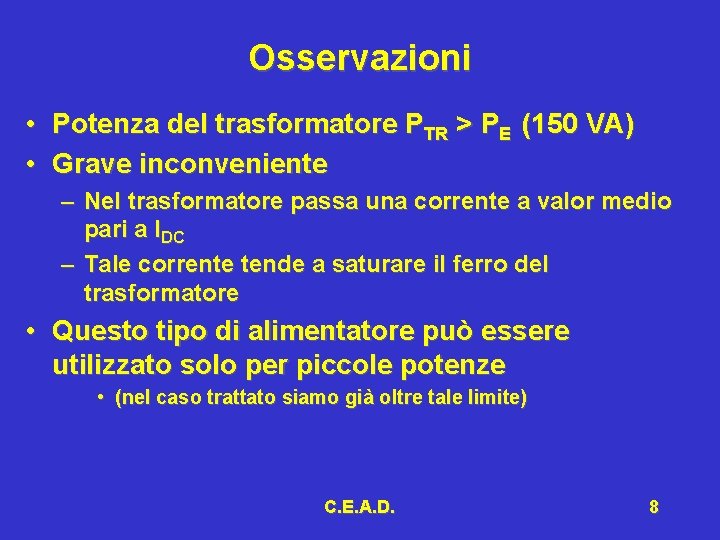 Osservazioni

• Potenza del trasformatore $P_{TR} > P_E$ (150 VA)
• Grave inconveniente
– Nel trasformatore passa una corrente a valor medio pari a $I_{DC}$
– Tale corrente tende a saturare il ferro del trasformatore
• Questo tipo di alimentatore può essere utilizzato solo per piccole potenze
• (nel caso trattato siamo già oltre tale limite)

C.E.A.D.

8